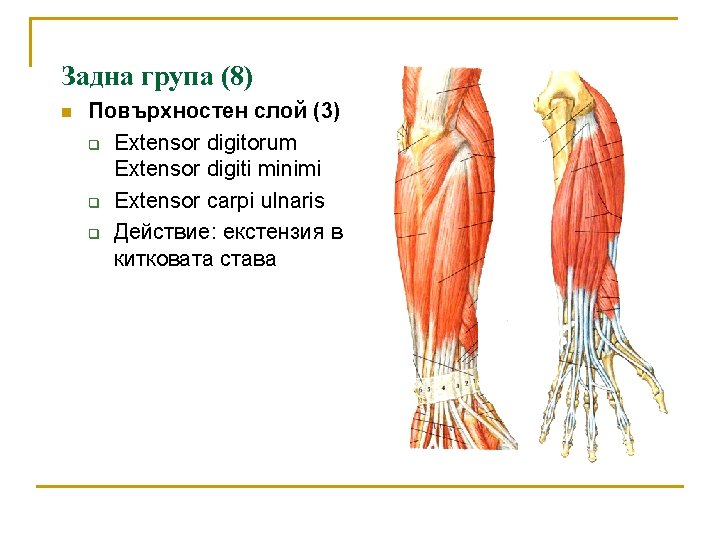 Задна група (8)

Повърхностен слой (3)

Extensor digitorum
Extensor digiti minimi

Extensor carpi ulnaris

Действие: екстензия в китковата става

6 5 4 3 2 1